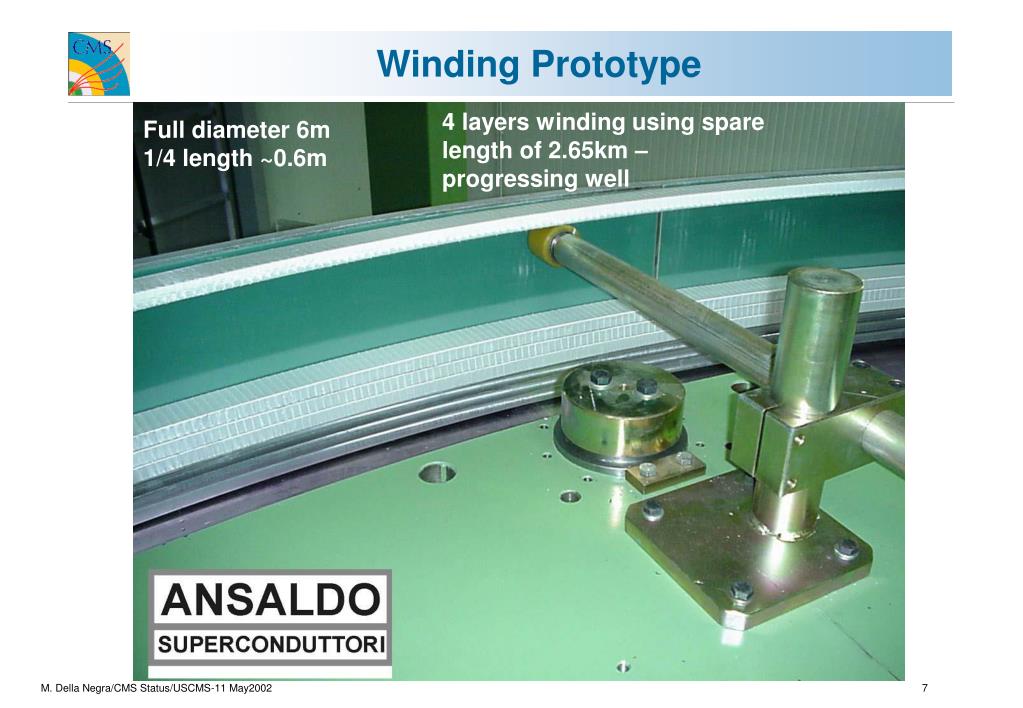 CMS

Winding Prototype

Full diameter 6m
1/4 length ~0.6m

4 layers winding using spare length of 2.65km – progressing well

ANSALDO
SUPERCONDUTTORI

M. Della Negra/CMS Status/USCMS-11 May2002

7